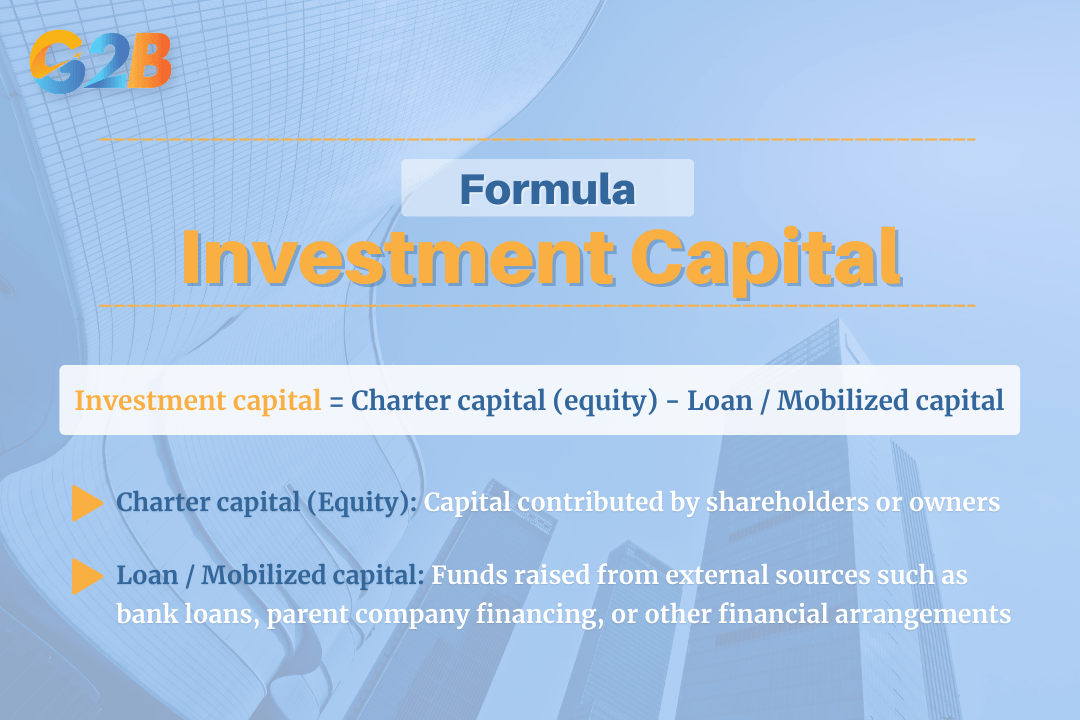 G2B

Formula

Investment Capital

Investment capital = Charter capital (equity) - Loan / Mobilized capital

Charter capital (Equity): Capital contributed by shareholders or owners

Loan / Mobilized capital: Funds raised from external sources such as bank loans, parent company financing, or other financial arrangements